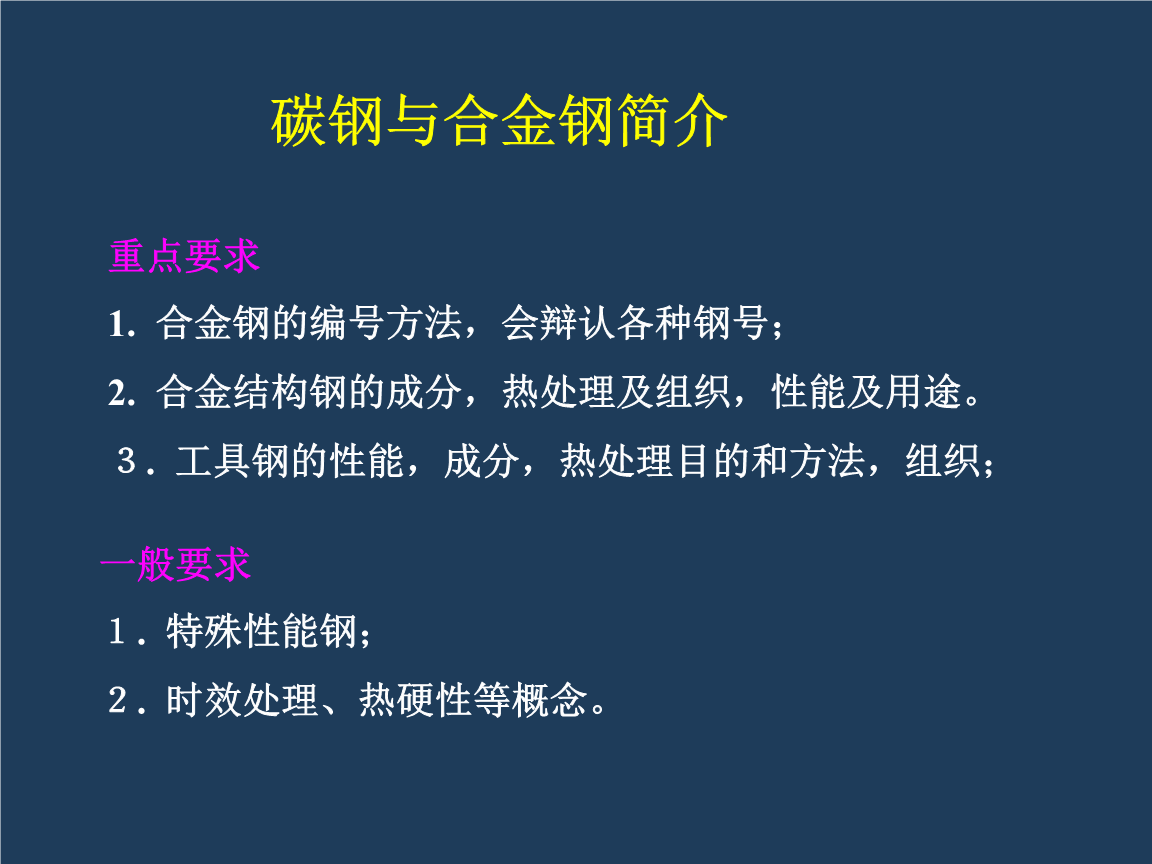 碳钢与合金钢简介

重点要求

1. 合金钢的编号方法，会辩认各种钢号；

2. 合金结构钢的成分，热处理及组织，性能及用途。

3．工具钢的性能，成分，热处理目的和方法，组织；

一般要求

1．特殊性能钢；

2．时效处理、热硬性等概念。